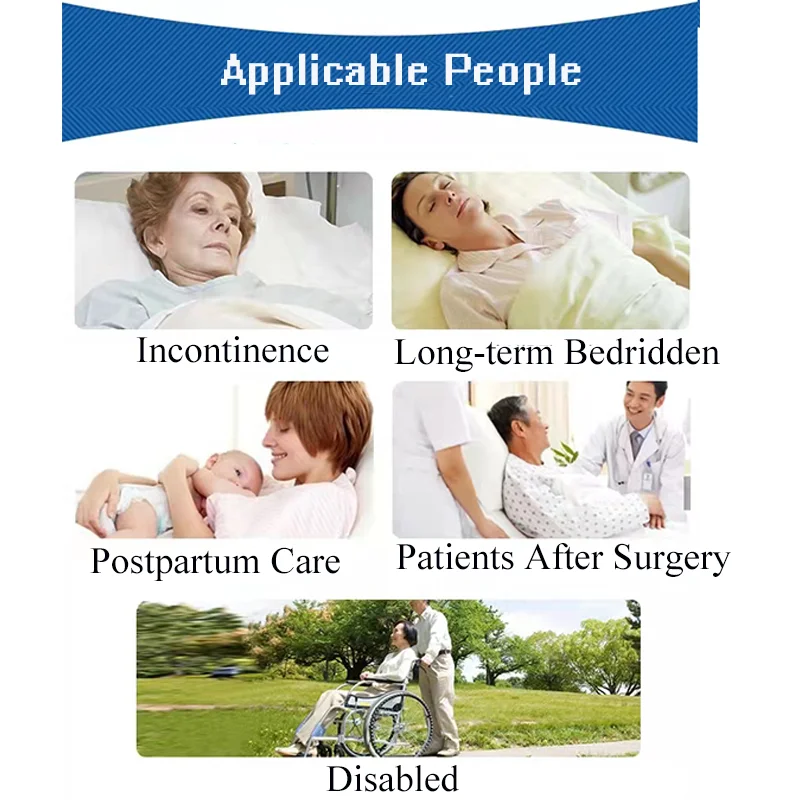 Applicable People

Incontinence

Long-term Bedridden

Postpartum Care

Patients After Surgery

Disabled